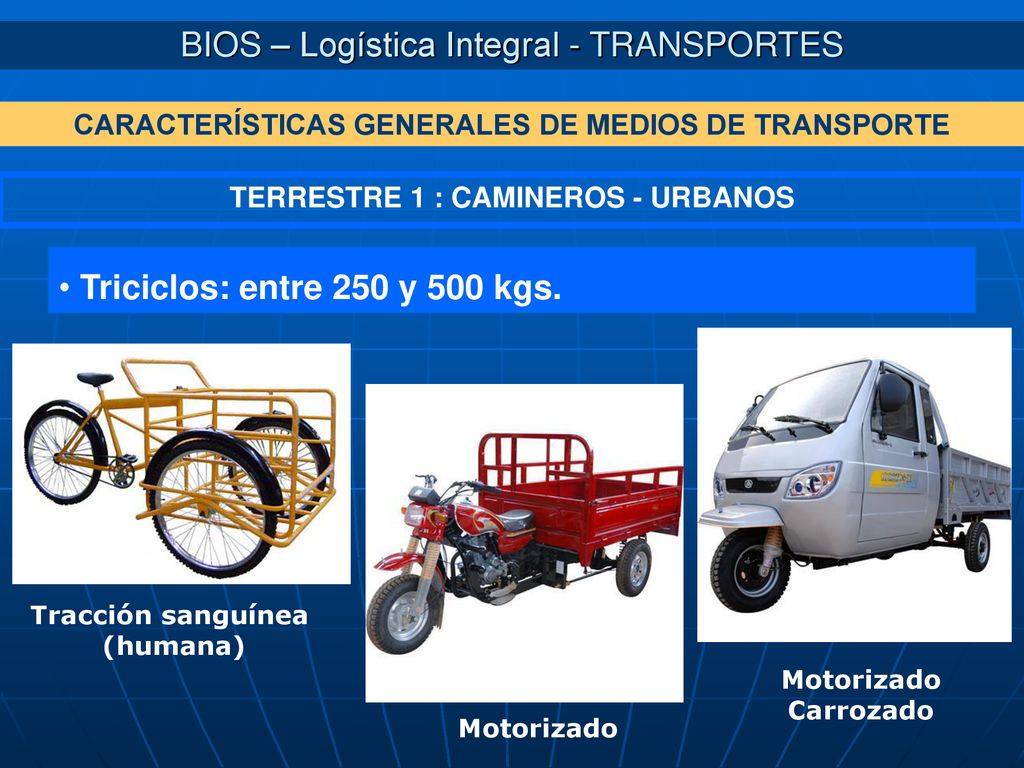 BIOS – Logística Integral - TRANSPORTES

CARACTERÍSTICAS GENERALES DE MEDIOS DE TRANSPORTE

TERRESTRE 1 : CAMINEROS - URBANOS

• Triciclos: entre 250 y 500 kgs.

Tracción sanguínea (humana)

Motorizado

Motorizado Carrozado